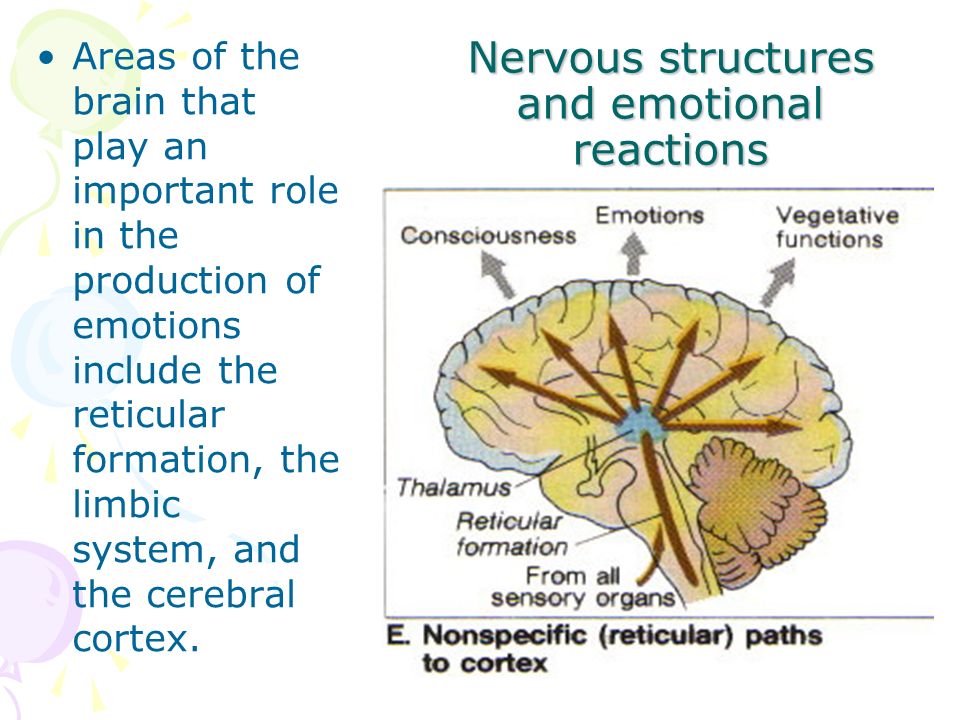 Nervous structures and emotional reactions

• Areas of the brain that play an important role in the production of emotions include the reticular formation, the limbic system, and the cerebral cortex.

Consciousness
Emotions
Vegetative functions
Thalamus
Reticular formation
From all sensory organs

E. Nonspecific (reticular) paths to cortex